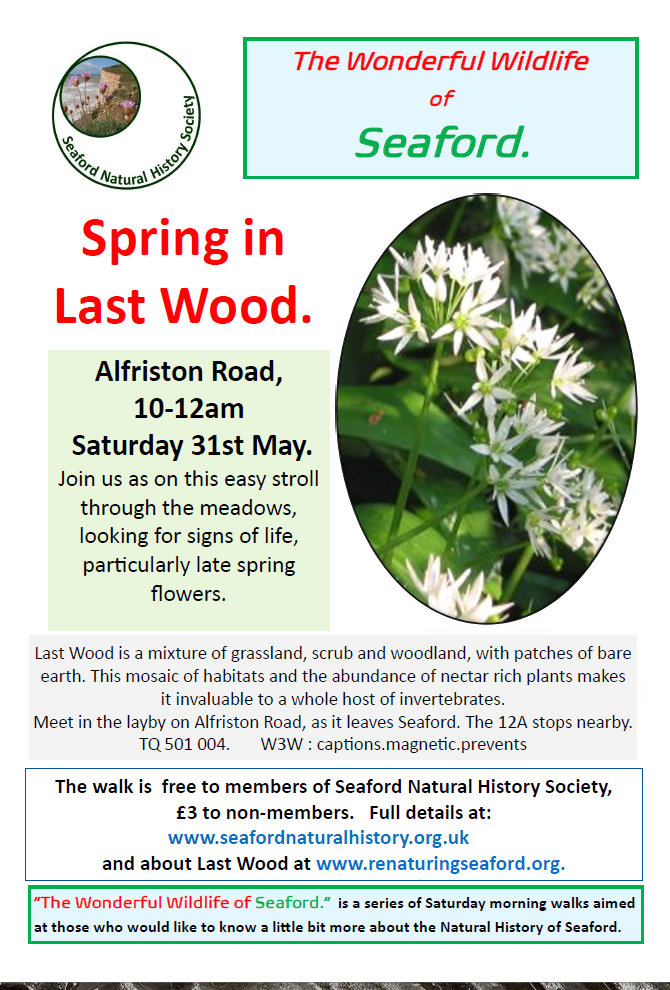 Seaford Natural History Society

The Wonderful Wildlife of Seaford.

Spring in Last Wood.

Alfriston Road, 10-12am Saturday 31st May.

Join us as on this easy stroll through the meadows, looking for signs of life, particularly late spring flowers.

Last Wood is a mixture of grassland, scrub and woodland, with patches of bare earth. This mosaic of habitats and the abundance of nectar rich plants makes it invaluable to a whole host of invertebrates.
Meet in the layby on Alfriston Road, as it leaves Seaford. The 12A stops nearby. TQ 501 004. W3W : captions.magnetic.prevents

The walk is free to members of Seaford Natural History Society, £3 to non-members. Full details at: www.seafordnaturalhistory.org.uk and about Last Wood at www.renaturingseaford.org.

"The Wonderful Wildlife of Seaford." is a series of Saturday morning walks aimed at those who would like to know a little bit more about the Natural History of Seaford.